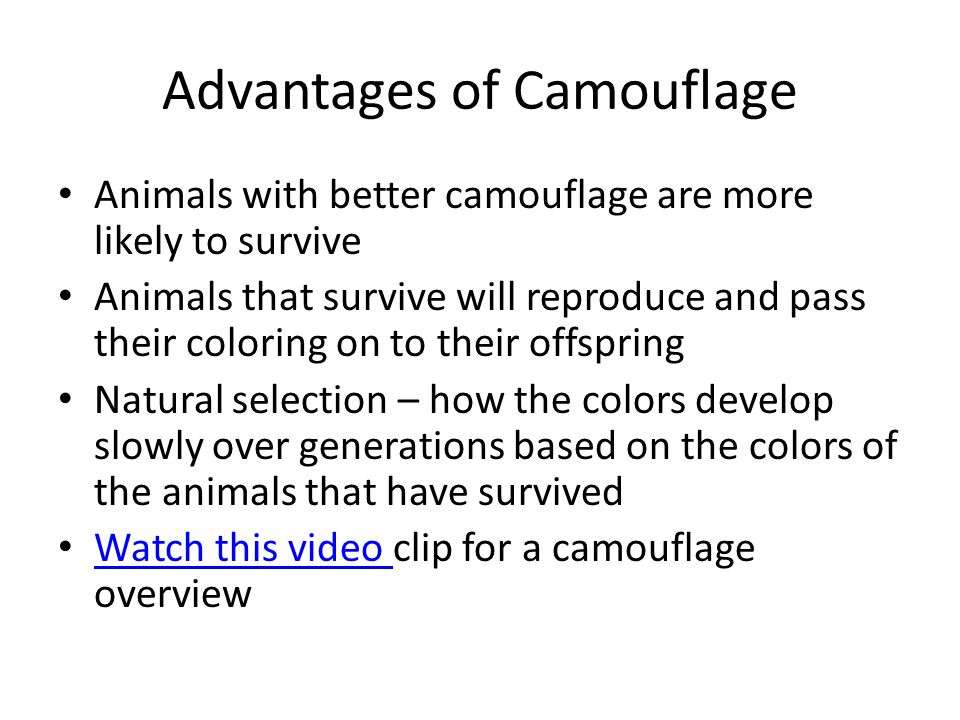 Advantages of Camouflage

• Animals with better camouflage are more likely to survive
• Animals that survive will reproduce and pass their coloring on to their offspring
• Natural selection – how the colors develop slowly over generations based on the colors of the animals that have survived
• Watch this video clip for a camouflage overview